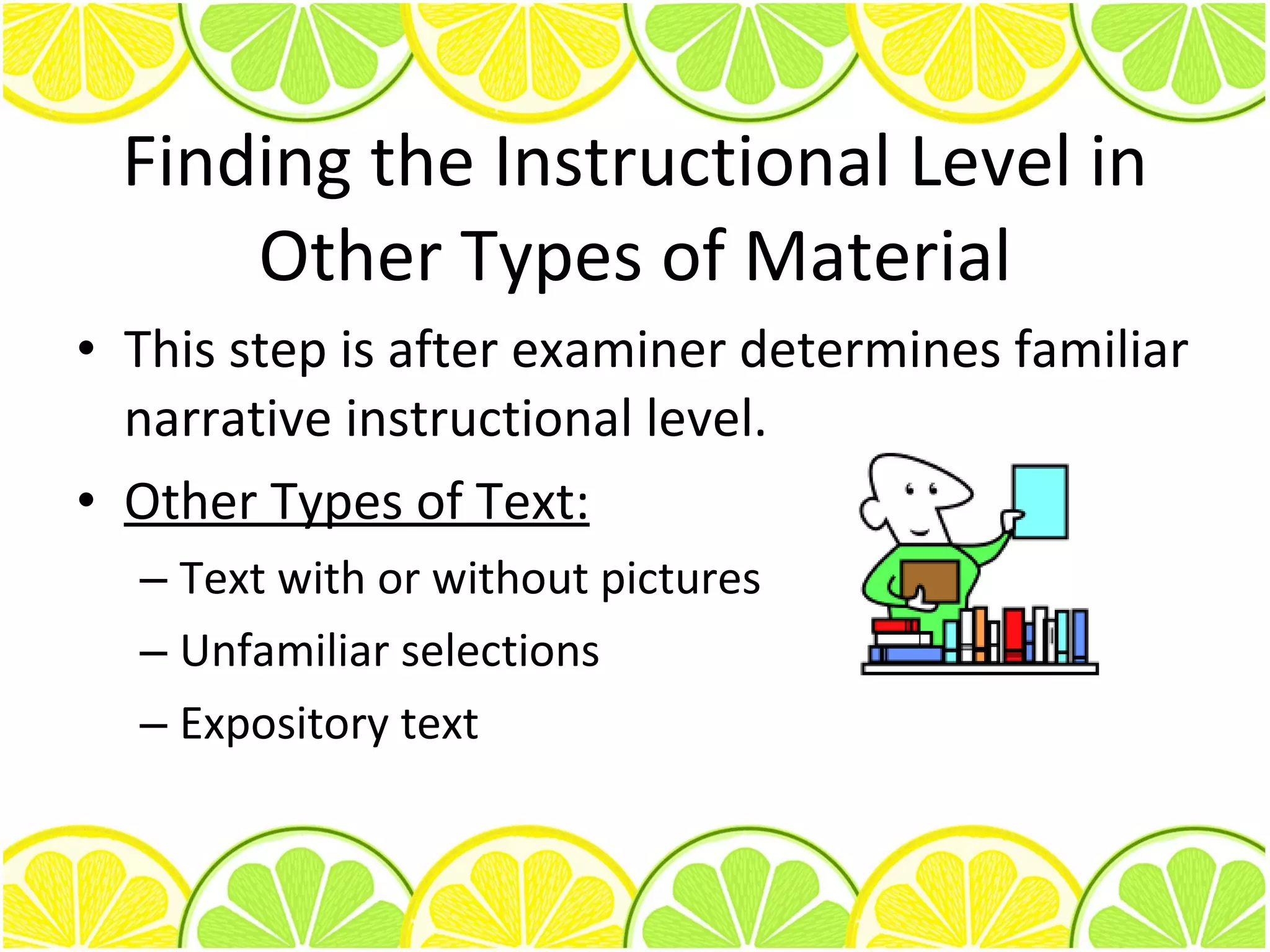 Finding the Instructional Level in Other Types of Material

• This step is after examiner determines familiar narrative instructional level.

• Other Types of Text:
– Text with or without pictures
– Unfamiliar selections
– Expository text